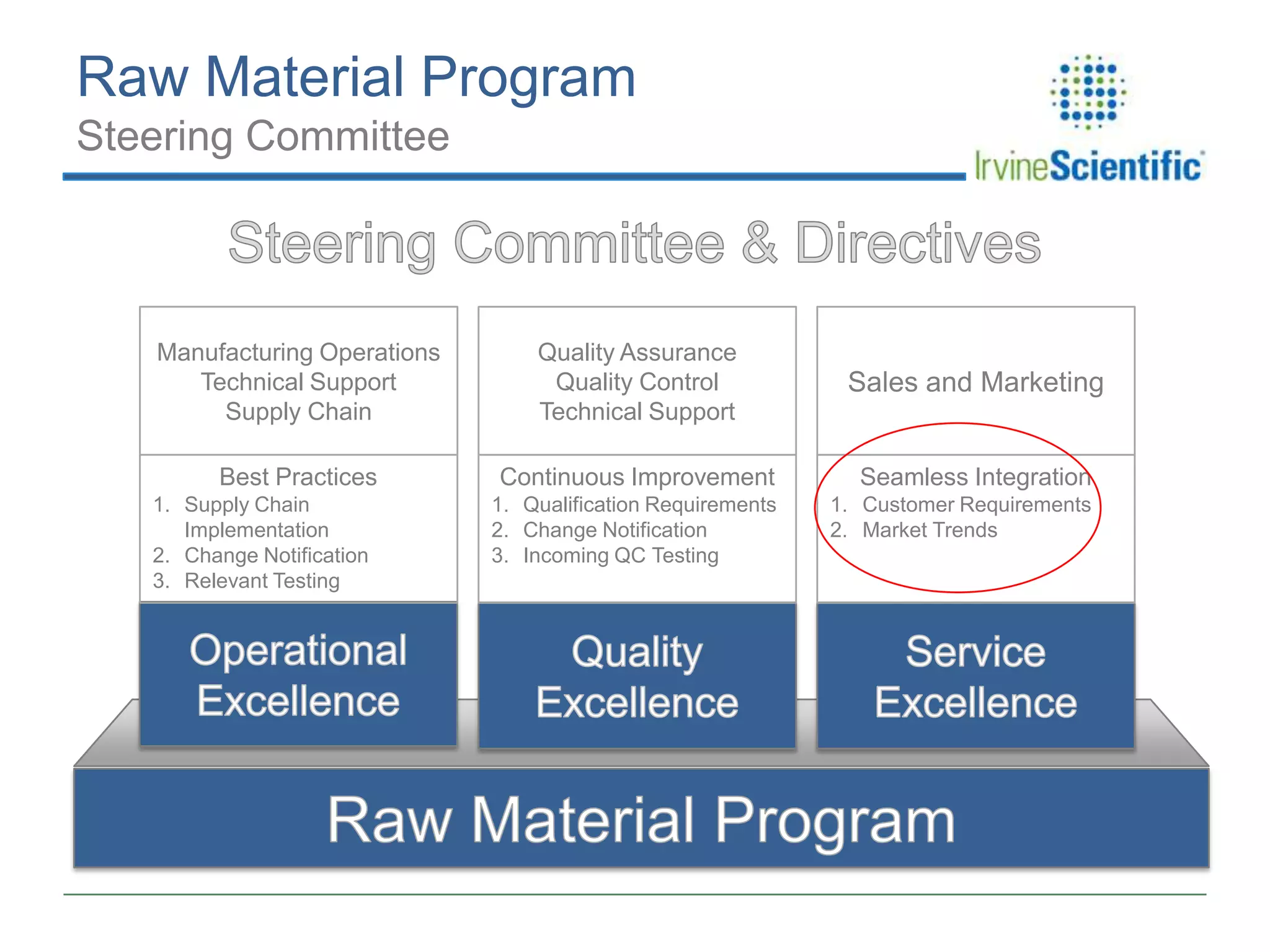 Raw Material Program
Steering Committee

IrvineScientific

Steering Committee & Directives

Manufacturing Operations
Technical Support
Supply Chain

Best Practices
1. Supply Chain Implementation
2. Change Notification
3. Relevant Testing

Operational Excellence

Quality Assurance
Quality Control
Technical Support

Continuous Improvement
1. Qualification Requirements
2. Change Notification
3. Incoming QC Testing

Quality Excellence

Sales and Marketing

Seamless Integration
1. Customer Requirements
2. Market Trends

Service Excellence

Raw Material Program